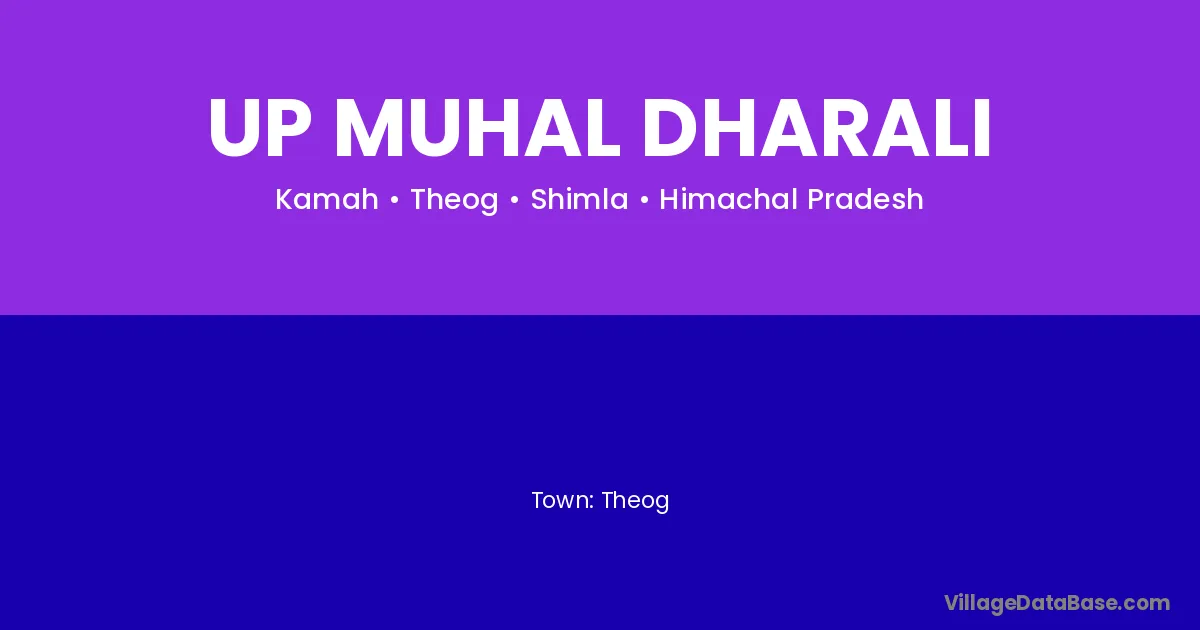 UP MUHAL DHARALI

Kamah • Theog • Shimla • Himachal Pradesh

Town: Theog

VillageDataBase.com